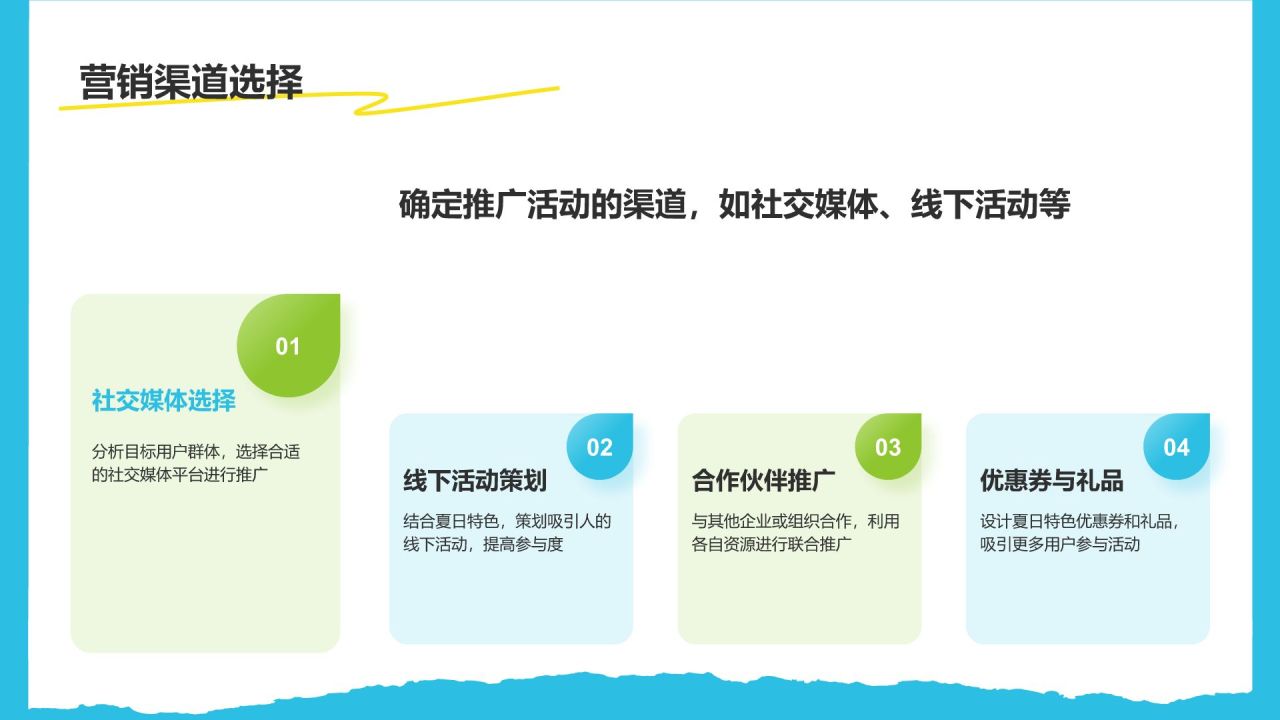 营销渠道选择

确定推广活动的渠道，如社交媒体、线下活动等

01

社交媒体选择

分析目标用户群体，选择合适的社交媒体平台进行推广

02

线下活动策划

结合夏日特色，策划吸引人的线下活动，提高参与度

03

合作伙伴推广

与其他企业或组织合作，利用各自资源进行联合推广

04

优惠券与礼品

设计夏日特色优惠券和礼品，吸引更多用户参与活动